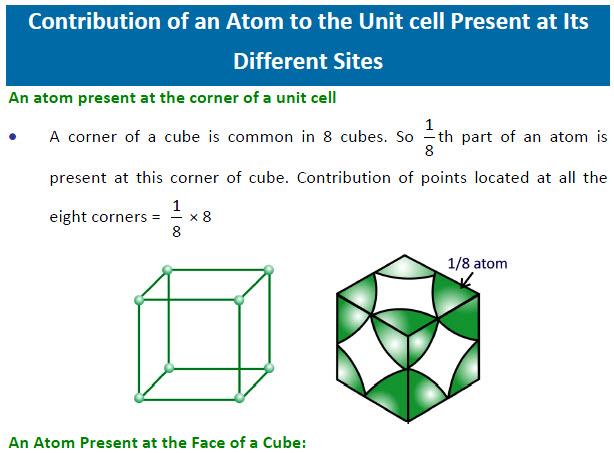 Contribution of an Atom to the Unit cell Present at Its Different Sites

An atom present at the corner of a unit cell

• A corner of a cube is common in 8 cubes. So $\frac{1}{8}$th part of an atom is present at this corner of cube. Contribution of points located at all the eight corners = $\frac{1}{8} \times 8$

1/8 atom

An Atom Present at the Face of a Cube: